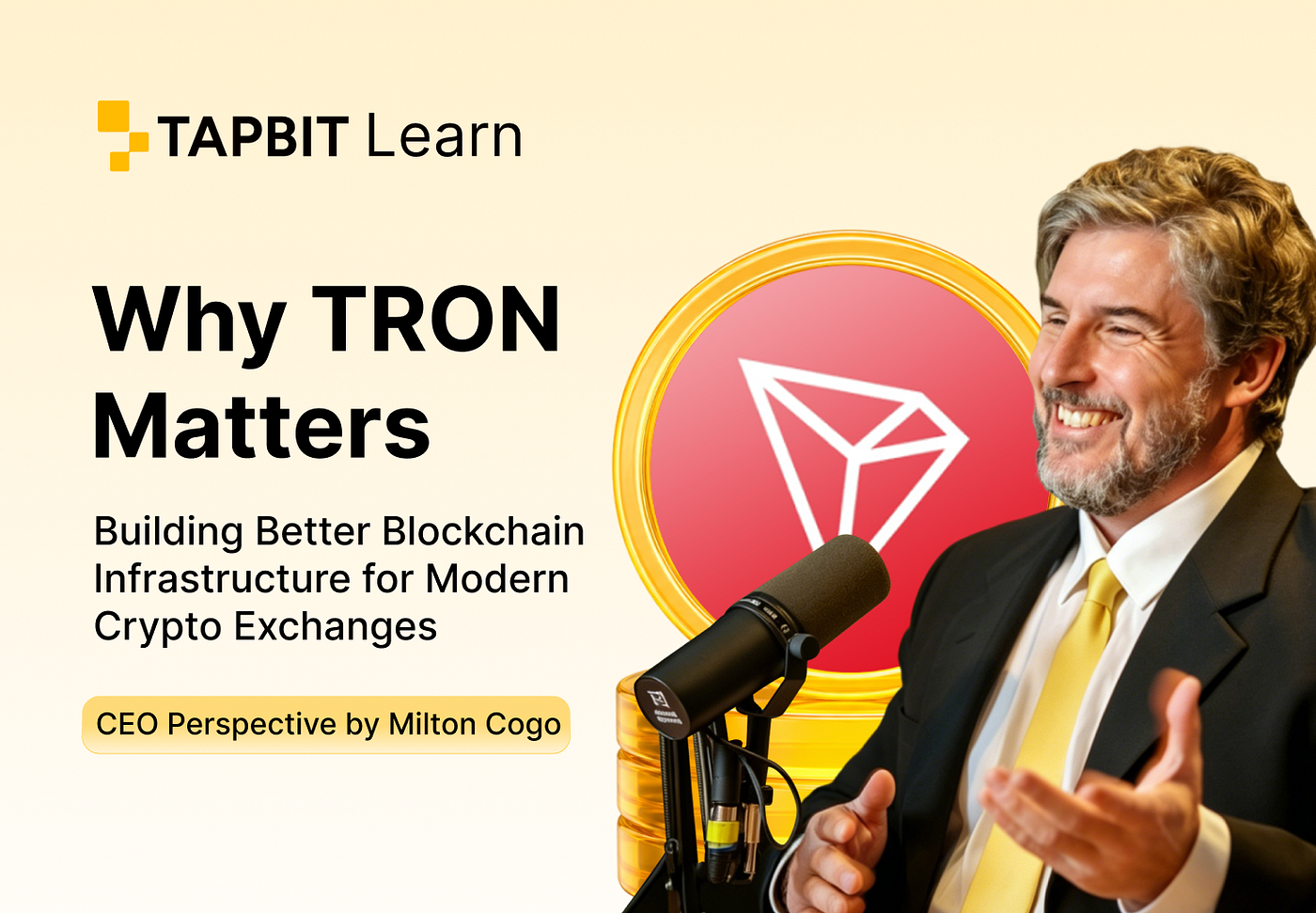 TAPBIT Learn

Why TRON Matters

Building Better Blockchain Infrastructure for Modern Crypto Exchanges

CEO Perspective by Milton Cogo